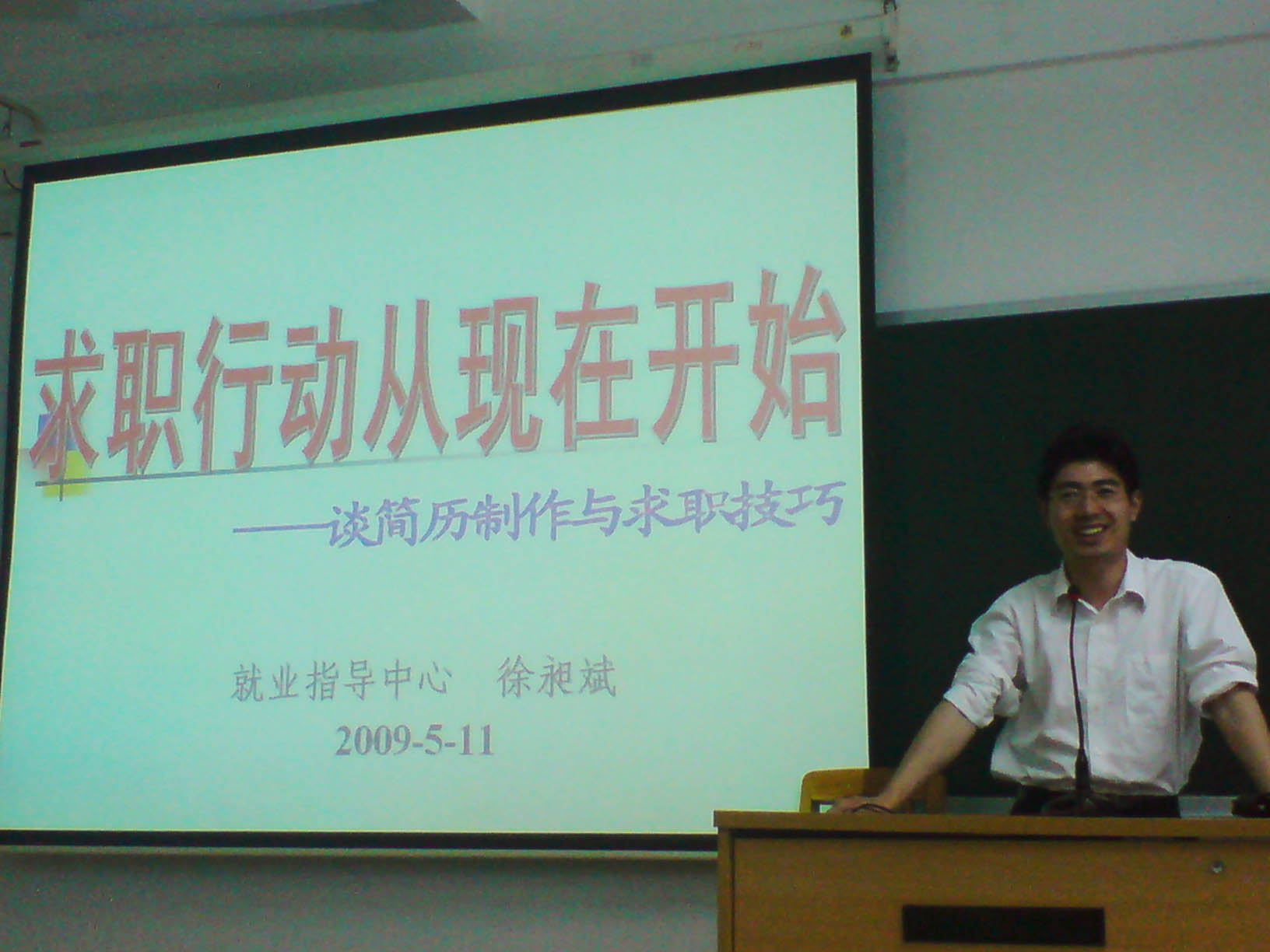 求职行动从现在开始

——谈简历制作与求职技巧

就业指导中心 徐昶斌

2009-5-11